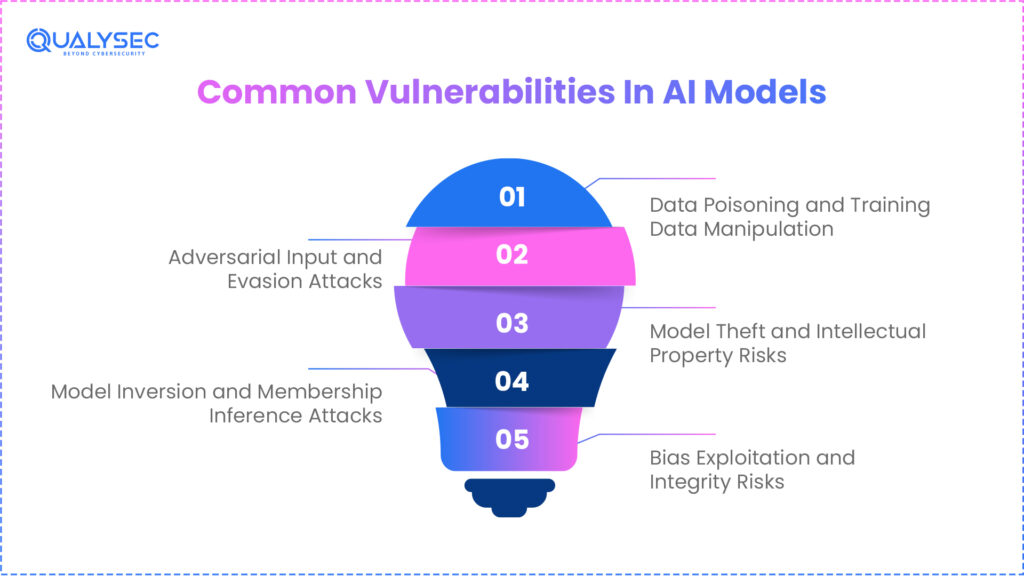 QUALYSEC
BEYOND CYBERSECURITY

Common Vulnerabilities In AI Models

01
Data Poisoning and Training Data Manipulation

02
Adversarial Input and Evasion Attacks

03
Model Theft and Intellectual Property Risks

04
Model Inversion and Membership Inference Attacks

05
Bias Exploitation and Integrity Risks